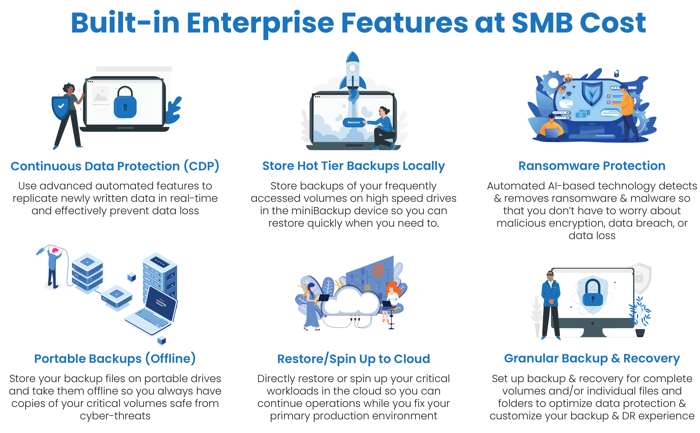 Built-in Enterprise Features at SMB Cost

Continuous Data Protection (CDP)

Use advanced automated features to replicate newly written data in real-time and effectively prevent data loss

Store Hot Tier Backups Locally

Store backups of your frequently accessed volumes on high speed drives in the miniBackup device so you can restore quickly when you need to.

Ransomware Protection

Automated AI-based technology detects & removes ransomware & malware so that you don't have to worry about malicious encryption, data breach, or data loss

Portable Backups (Offline)

Store your backup files on portable drives and take them offline so you always have copies of your critical volumes safe from cyber-threats

Restore/Spin Up to Cloud

Directly restore or spin up your critical workloads in the cloud so you can continue operations while you fix your primary production environment

Granular Backup & Recovery

Set up backup & recovery for complete volumes and/or individual files and folders to optimize data protection & customize your backup & DR experience